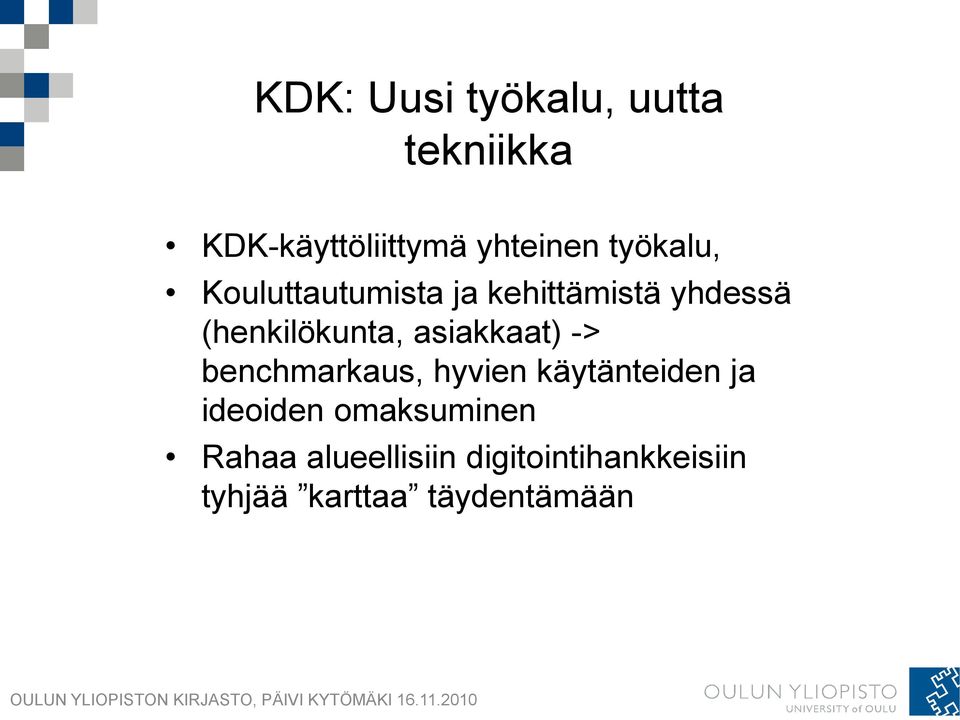 KDK: Uusi työkalu, uutta tekniikka

• KDK-käyttöliittymä yhteinen työkalu,
• Kouluttautumista ja kehittämistä yhdessä (henkilökunta, asiakkaat) -> benchmarkaus, hyvien käytänteiden ja ideoiden omaksuminen
• Rahaa alueellisiin digitointihankkeisiin tyhjää ”karttaa” täydentämään

OULUN YLIOPISTON KIRJASTO, PÄIVI KYTÖMÄKI 16.11.2010

OULUN YLIOPISTO
UNIVERSITY of OULU